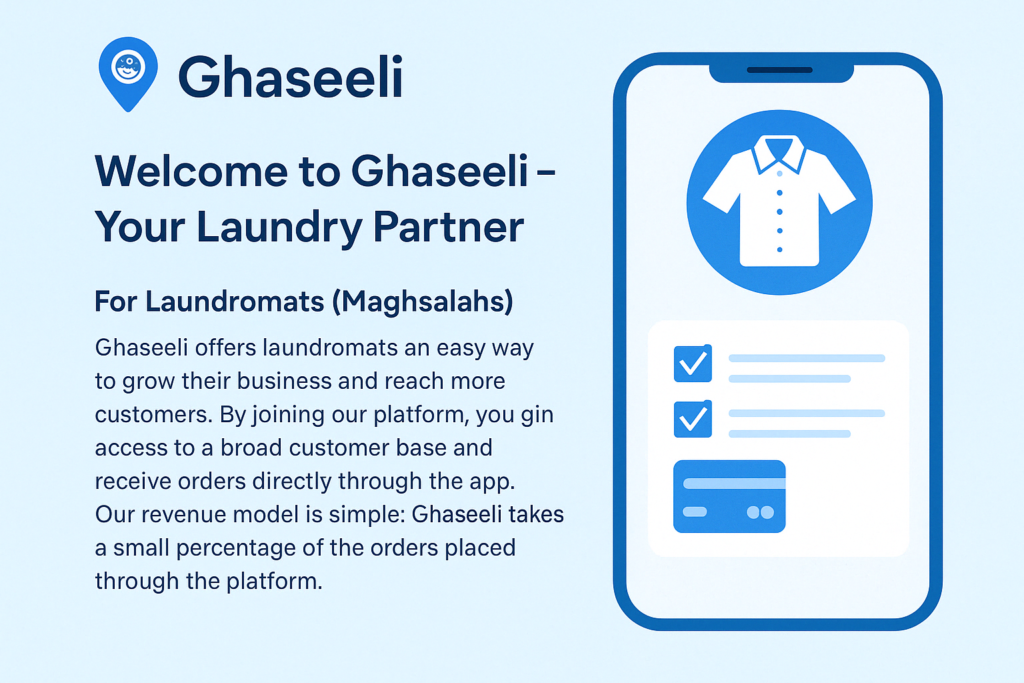 Ghaseeli

Welcome to Ghaseeli – Your Laundry Partner

For Laundromats (Maghsalahs)

Ghaseeli offers laundromats an easy way to grow their business and reach more customers. By joining our platform, you gin access to a broad customer base and receive orders directly through the app. Our revenue model is simple: Ghaseeli takes a small percentage of the orders placed through the platform.